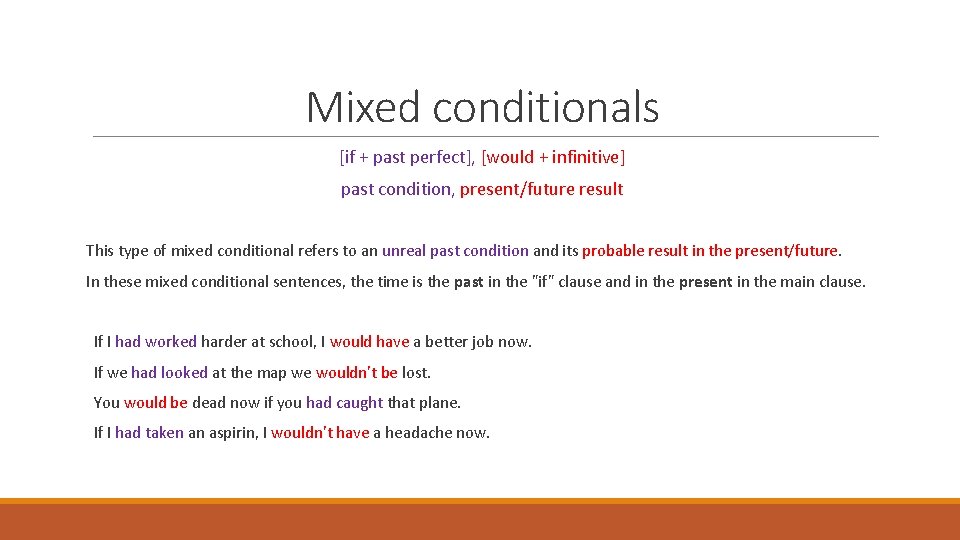 Mixed conditionals

[if + past perfect], [would + infinitive]

past condition, present/future result

This type of mixed conditional refers to an unreal past condition and its probable result in the present/future.

In these mixed conditional sentences, the time is the past in the "if" clause and in the present in the main clause.

If I had worked harder at school, I would have a better job now.

If we had looked at the map we wouldn't be lost.

You would be dead now if you had caught that plane.

If I had taken an aspirin, I wouldn't have a headache now.